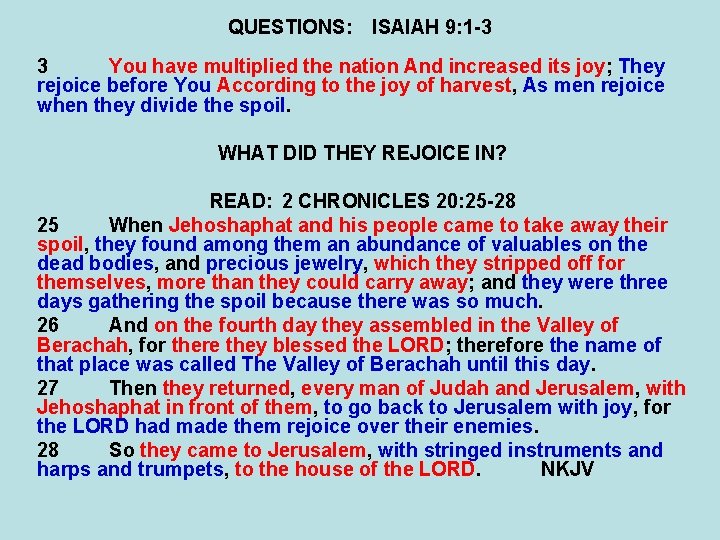 QUESTIONS: ISAIAH 9:1-3

3 You have multiplied the nation And increased its joy; They rejoice before You According to the joy of harvest, As men rejoice when they divide the spoil.

WHAT DID THEY REJOICE IN?

READ: 2 CHRONICLES 20:25-28

25 When Jehoshaphat and his people came to take away their spoil, they found among them an abundance of valuables on the dead bodies, and precious jewelry, which they stripped off for themselves, more than they could carry away; and they were three days gathering the spoil because there was so much.

26 And on the fourth day they assembled in the Valley of Berachah, for there they blessed the LORD; therefore the name of that place was called The Valley of Berachah until this day.

27 Then they returned, every man of Judah and Jerusalem, with Jehoshaphat in front of them, to go back to Jerusalem with joy, for the LORD had made them rejoice over their enemies.

28 So they came to Jerusalem, with stringed instruments and harps and trumpets, to the house of the LORD. NKJV